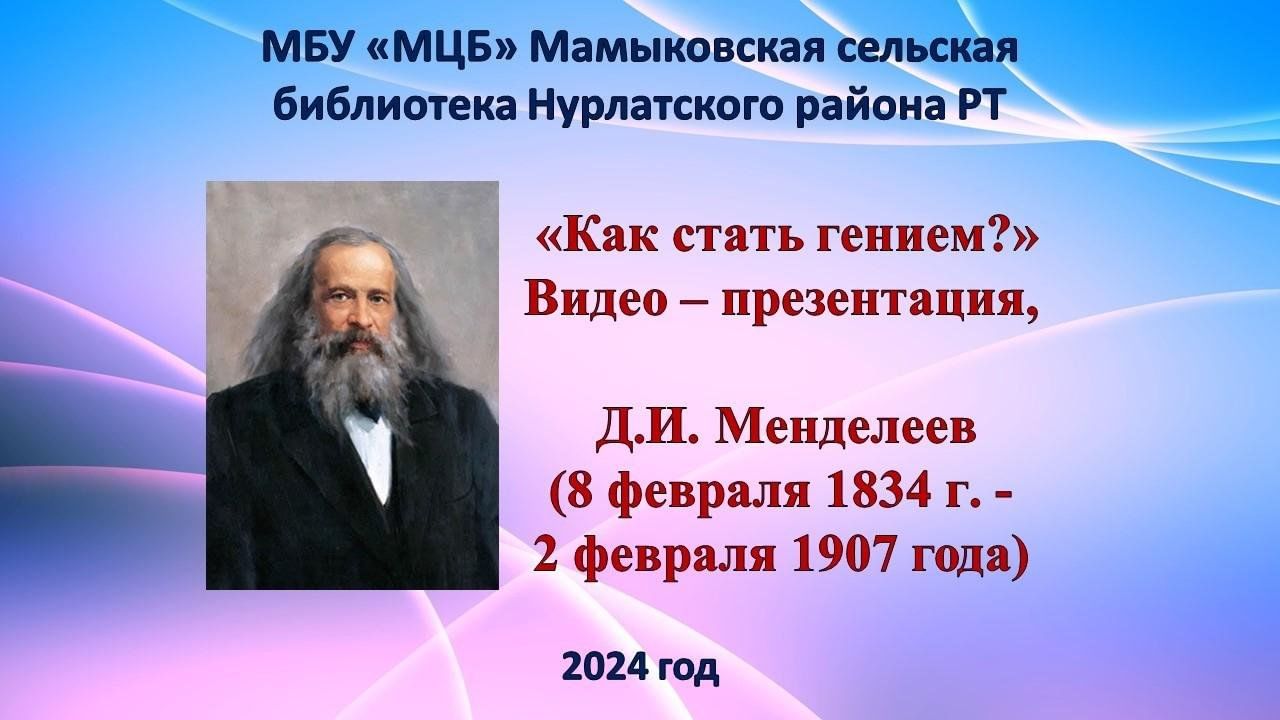 МБУ «МЦБ» Мамыковская сельская библиотека Нурлатского района РТ

«Как стать гением?»
Видео – презентация,

Д.И. Менделеев
(8 февраля 1834 г. -
2 февраля 1907 года)

2024 год